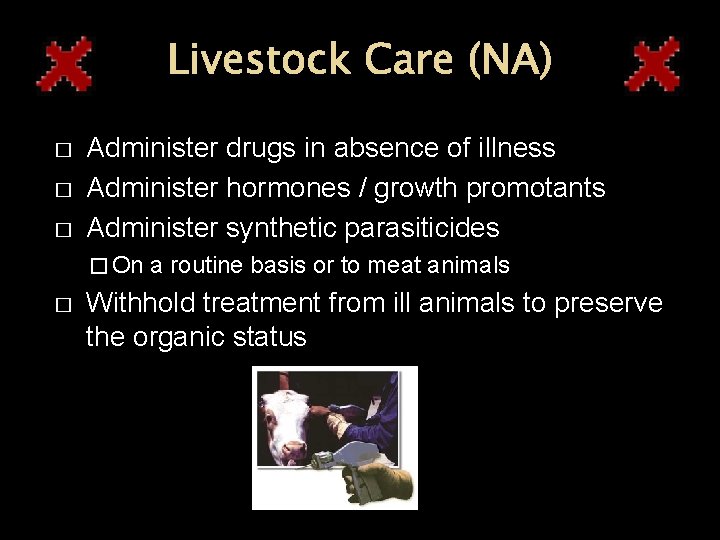 Livestock Care (NA)

□ Administer drugs in absence of illness
□ Administer hormones / growth promotants
□ Administer synthetic parasiticides
□ On a routine basis or to meat animals
□ Withhold treatment from ill animals to preserve the organic status